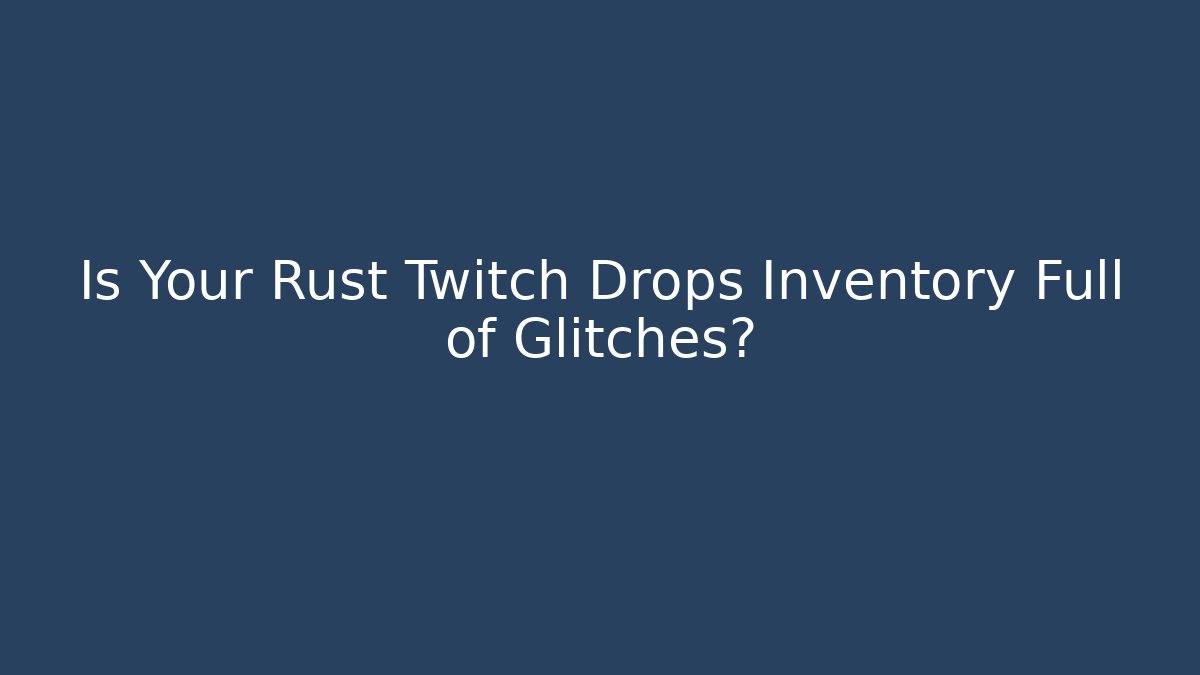 Is Your Rust Twitch Drops Inventory Full of Glitches?